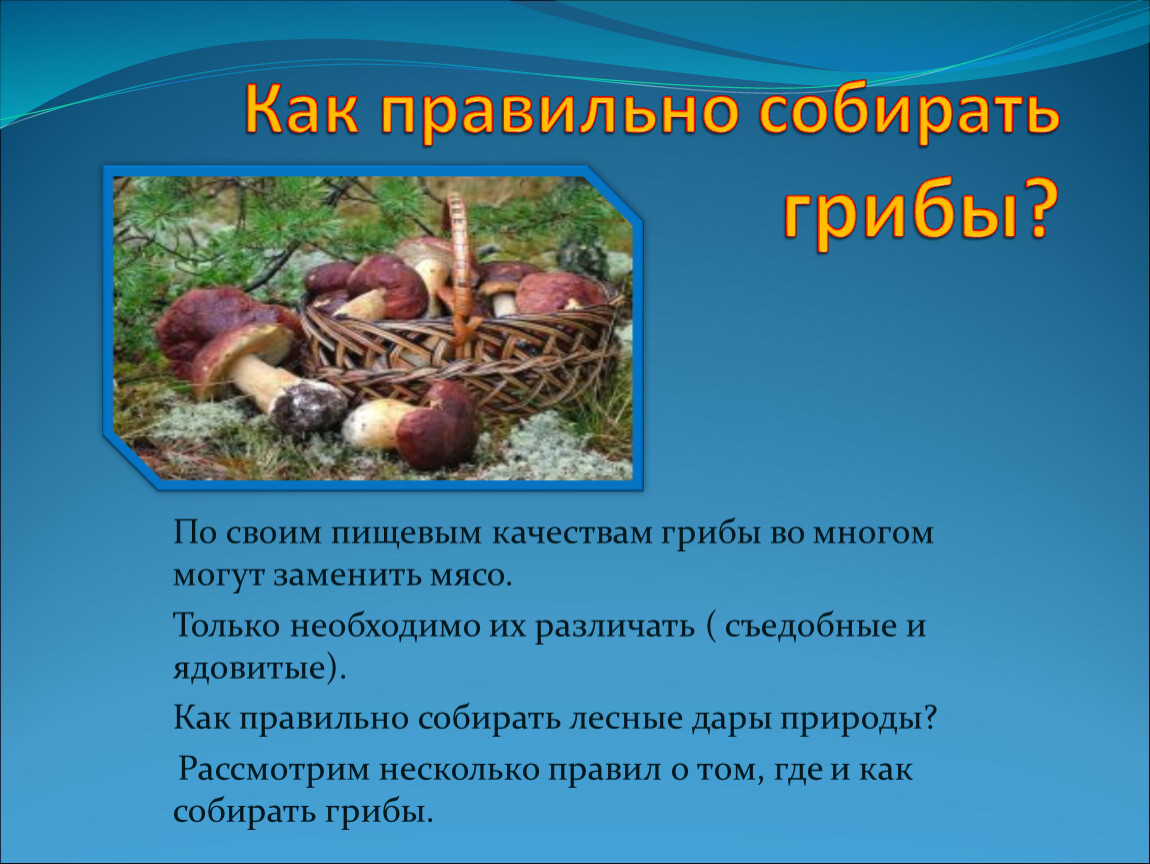 Как правильно собирать грибы?

По своим пищевым качествам грибы во многом могут заменить мясо.

Только необходимо их различать ( съедобные и ядовитые).

Как правильно собирать лесные дары природы?

Рассмотрим несколько правил о том, где и как собирать грибы.